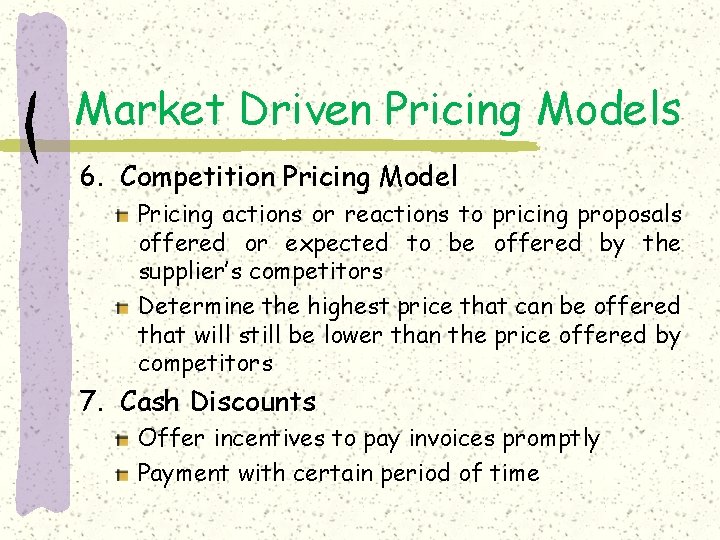 Market Driven Pricing Models

6. Competition Pricing Model

Pricing actions or reactions to pricing proposals offered or expected to be offered by the supplier's competitors

Determine the highest price that can be offered that will still be lower than the price offered by competitors

7. Cash Discounts

Offer incentives to pay invoices promptly

Payment with certain period of time